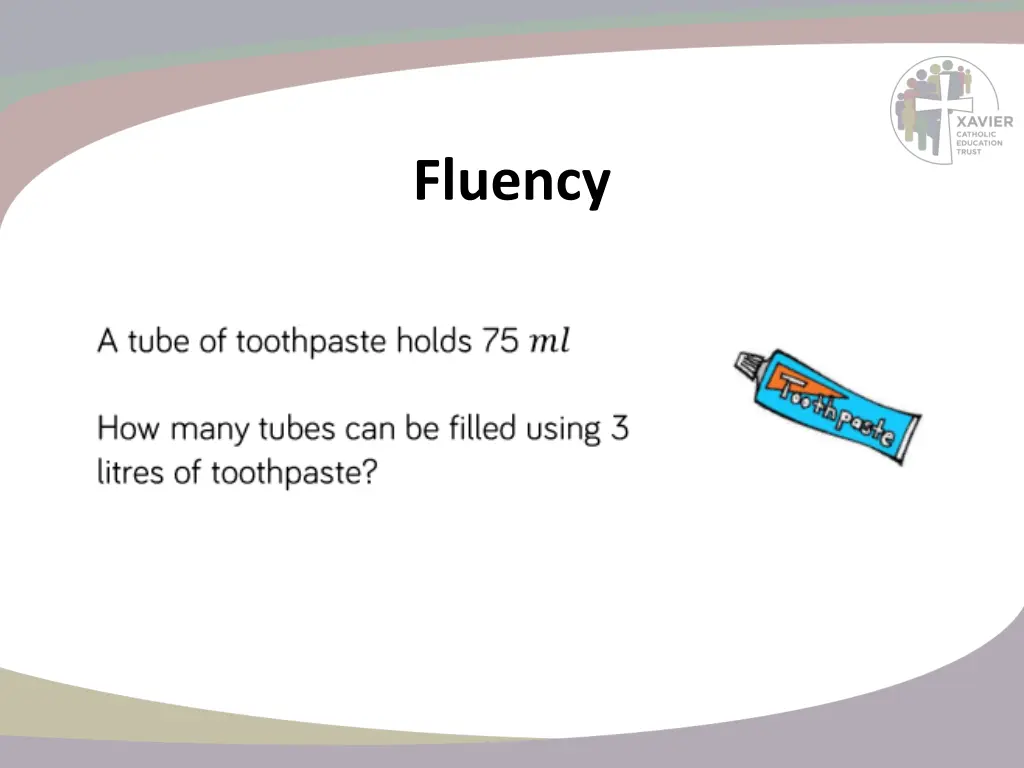 XAVIER
CATHOLIC
EDUCATION
TRUST

Fluency

A tube of toothpaste holds 75 $ml$

How many tubes can be filled using 3 litres of toothpaste?

Toothpaste